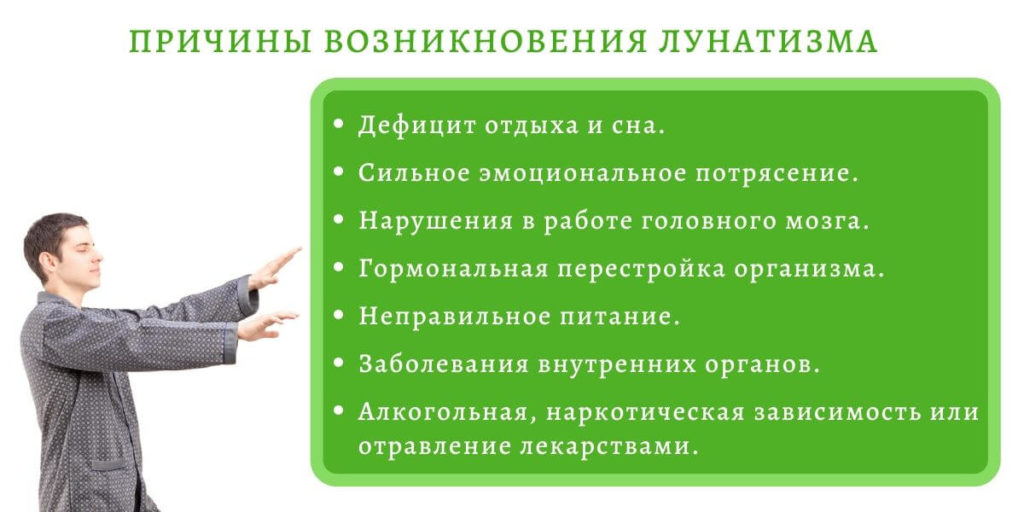 ПРИЧИНЫ ВОЗНИКНОВЕНИЯ ЛУНАТИЗМА

• Дефицит отдыха и сна.
• Сильное эмоциональное потрясение.
• Нарушения в работе головного мозга.
• Гормональная перестройка организма.
• Неправильное питание.
• Заболевания внутренних органов.
• Алкогольная, наркотическая зависимость или отравление лекарствами.